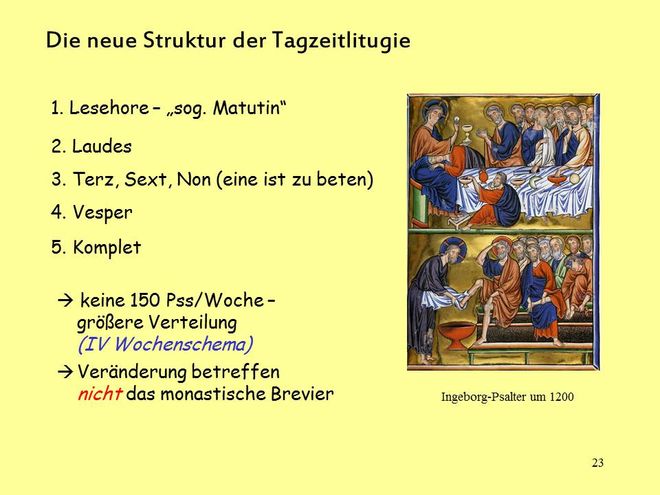 Die neue Struktur der Tagzeitlitugie

1. Lesehore – „sog. Matutin“

2. Laudes

3. Terz, Sext, Non (eine ist zu beten)

4. Vesper

5. Komplet

→ keine 150 Pss/Woche – größere Verteilung (IV Wochenschema)

→ Veränderung betreffen nicht das monastische Brevier

Ingeborg-Psalter um 1200

23